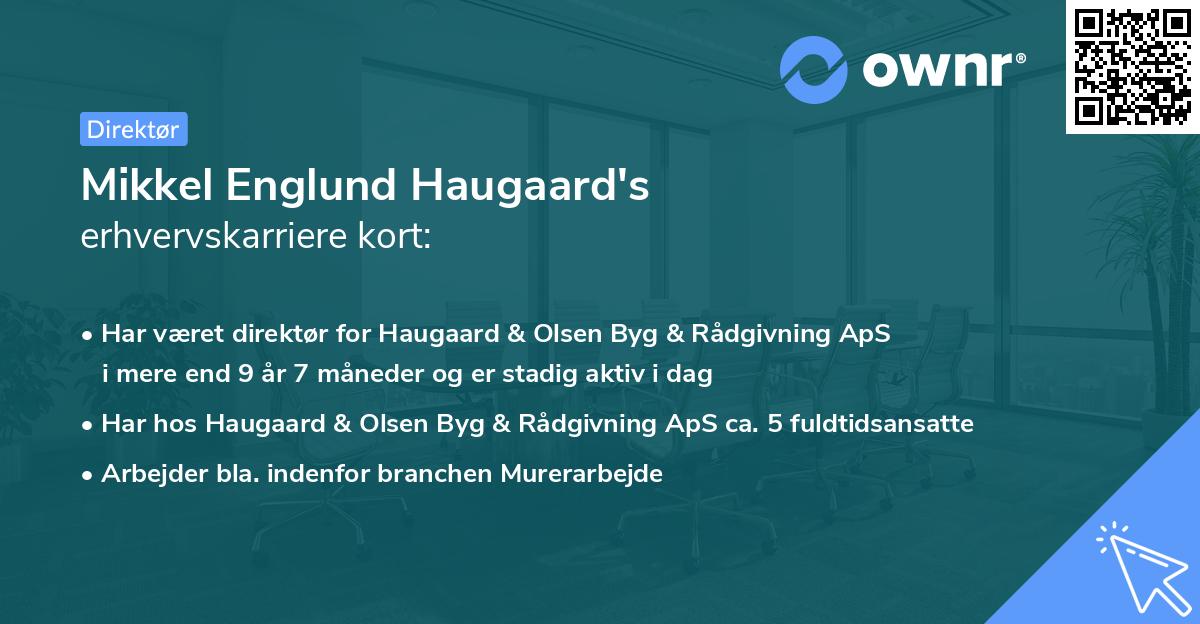 ownr®

Direktør

Mikkel Englund Haugaard's
erhvervskarriere kort:

• Har været direktør for Haugaard & Olsen Byg & Rådgivning ApS i mere end 9 år 7 måneder og er stadig aktiv i dag

• Har hos Haugaard & Olsen Byg & Rådgivning ApS ca. 5 fuldtidsansatte

• Arbejder bla. indenfor branchen Murerarbejde